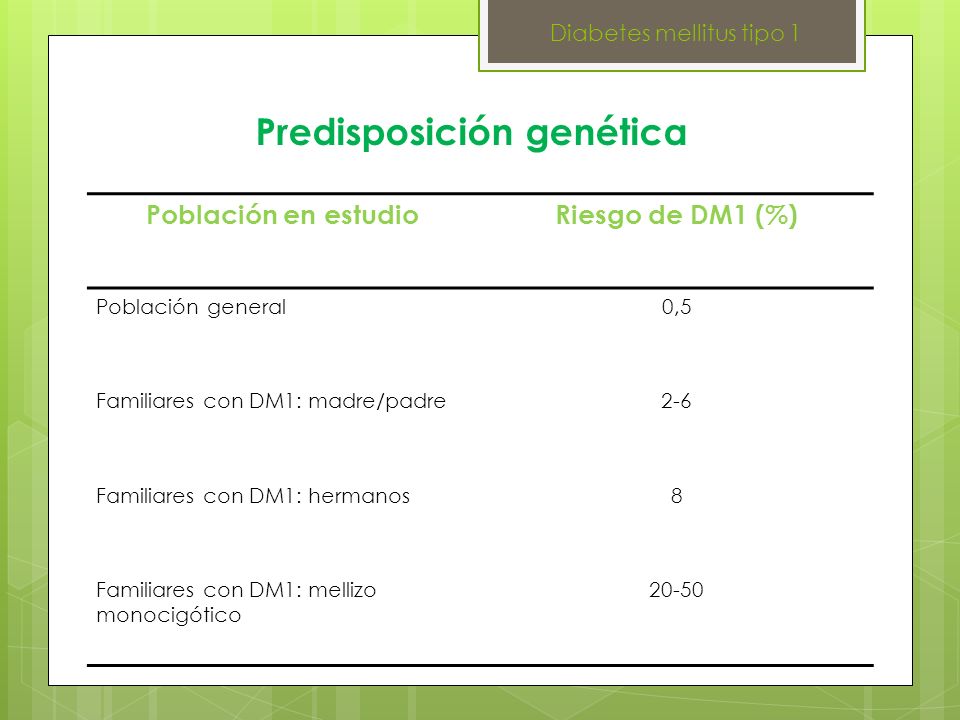 Diabetes mellitus tipo 1

Predisposición genética

| Población en estudio | Riesgo de DM1 (%) |
|---|---|
| Población general | 0,5 |
| Familiares con DM1: madre/padre | 2-6 |
| Familiares con DM1: hermanos | 8 |
| Familiares con DM1: mellizo monocigótico | 20-50 |